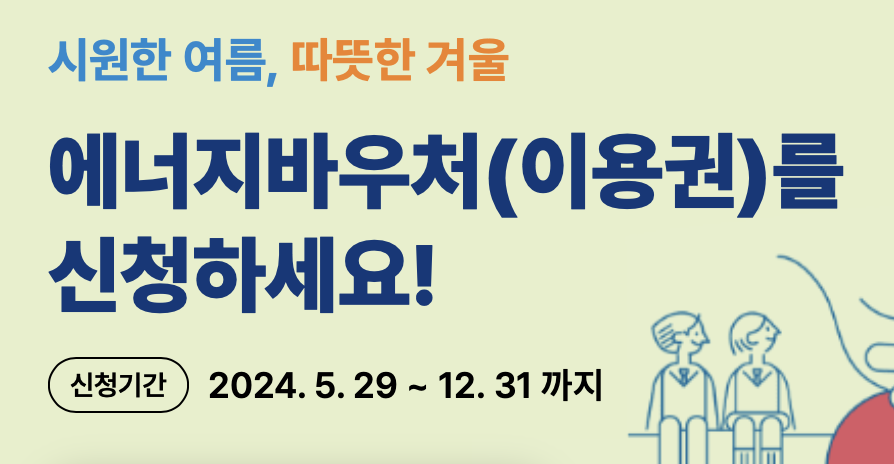 시원한 여름, 따뜻한 겨울

에너지바우처(이용권)를 신청하세요!

신청기간 2024. 5. 29 ~ 12. 31 까지